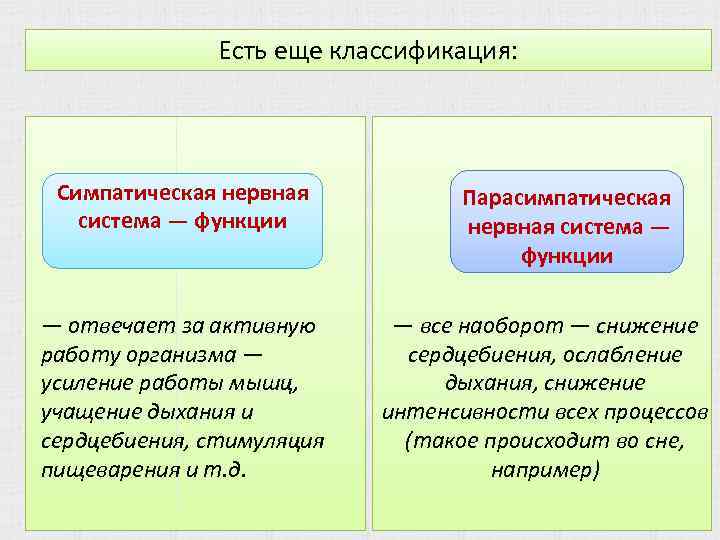 Есть еще классификация:

Симпатическая нервная система — функции

— отвечает за активную работу организма — усиление работы мышц, учащение дыхания и сердцебиения, стимуляция пищеварения и т.д.

Парасимпатическая нервная система — функции

— все наоборот — снижение сердцебиения, ослабление дыхания, снижение интенсивности всех процессов (такое происходит во сне, например)